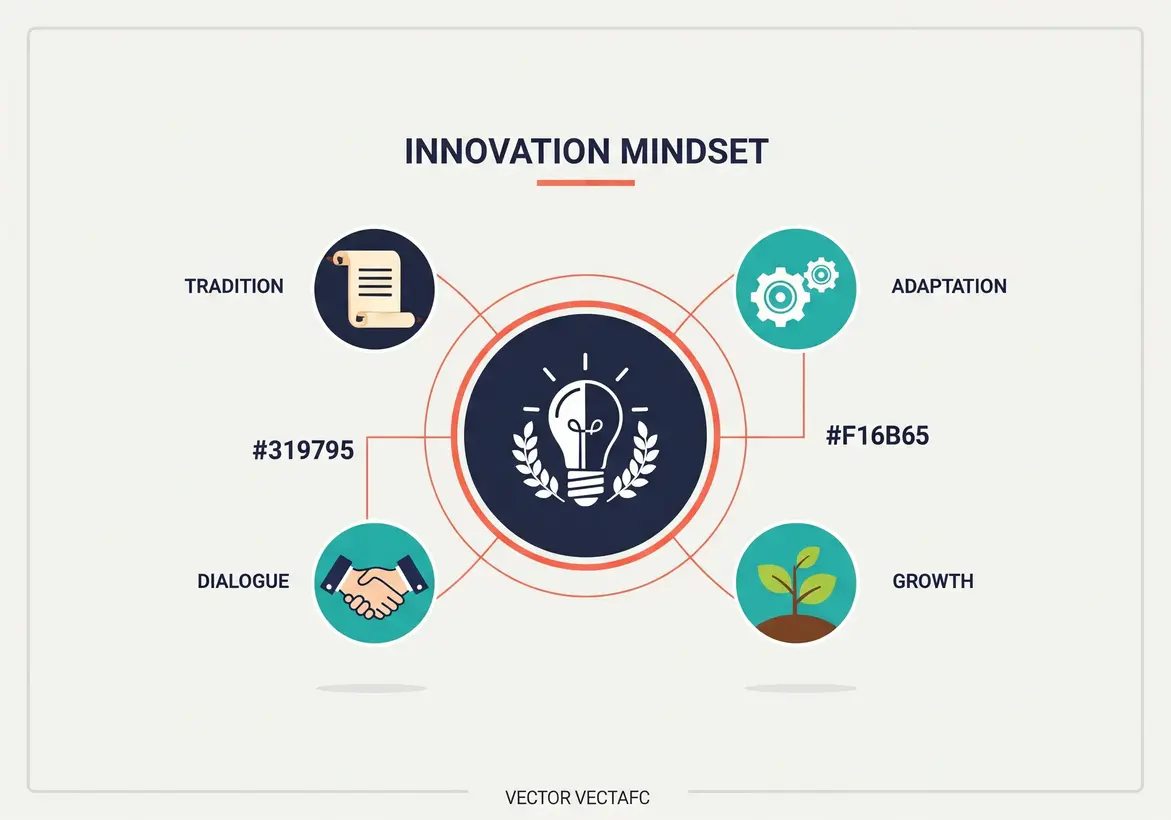 INNOVATION MINDSET

TRADITION

ADAPTATION

#319795

#F16B65

DIALOGUE

GROWTH

VECTOR VECTAFC